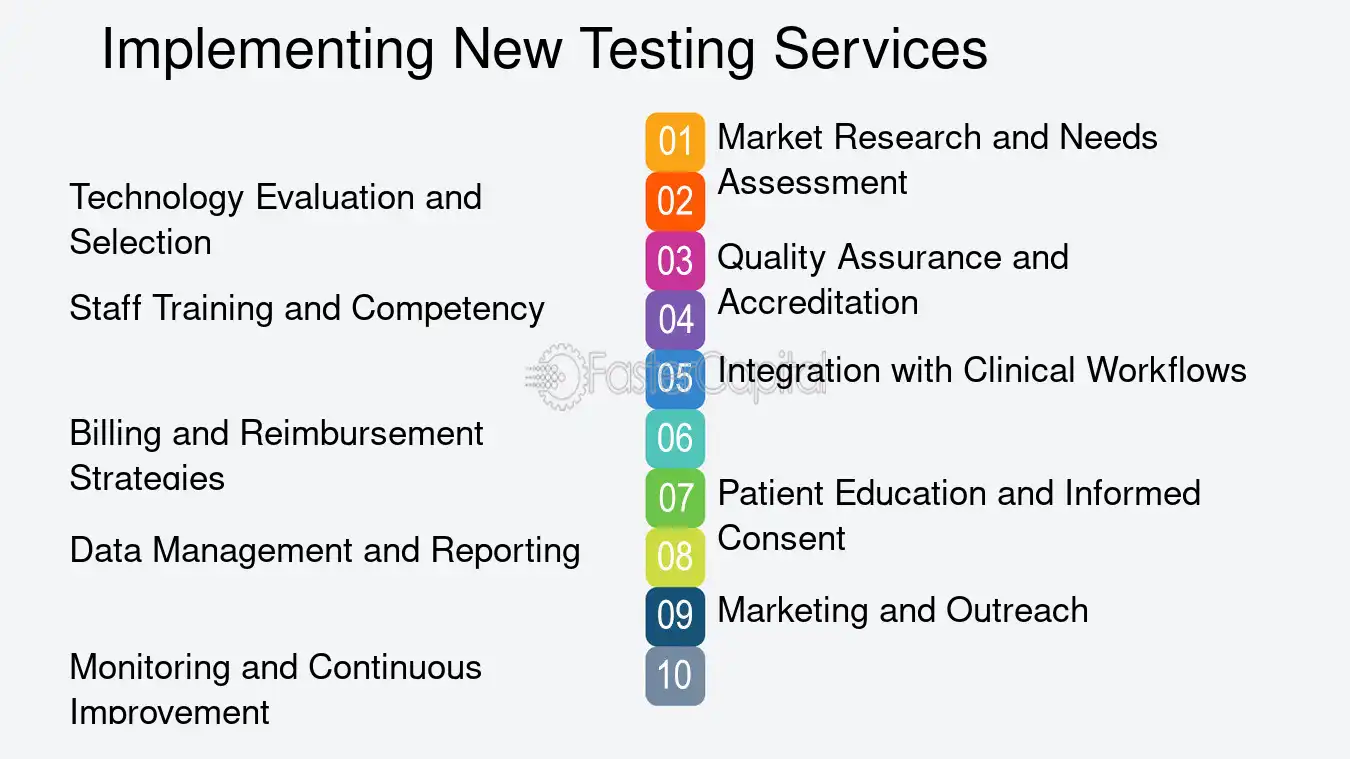 Implementing New Testing Services

01 Market Research and Needs Assessment

02 Technology Evaluation and Selection

03 Quality Assurance and Accreditation

04 Staff Training and Competency

05 Integration with Clinical Workflows

06 Billing and Reimbursement Strategies

07 Patient Education and Informed Consent

08 Data Management and Reporting

09 Marketing and Outreach

10 Monitoring and Continuous Improvement

FasterCapital